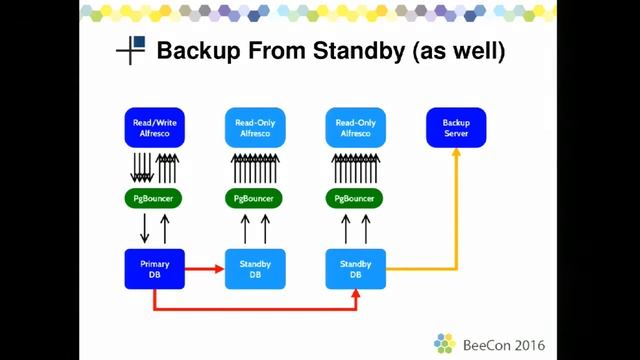 Backup From Standby (as well)

Read/Write Alfresco

Read-Only Alfresco

Read-Only Alfresco

Backup Server

PgBouncer

PgBouncer

PgBouncer

Primary DB

Standby DB

Standby DB

BeeCon 2016